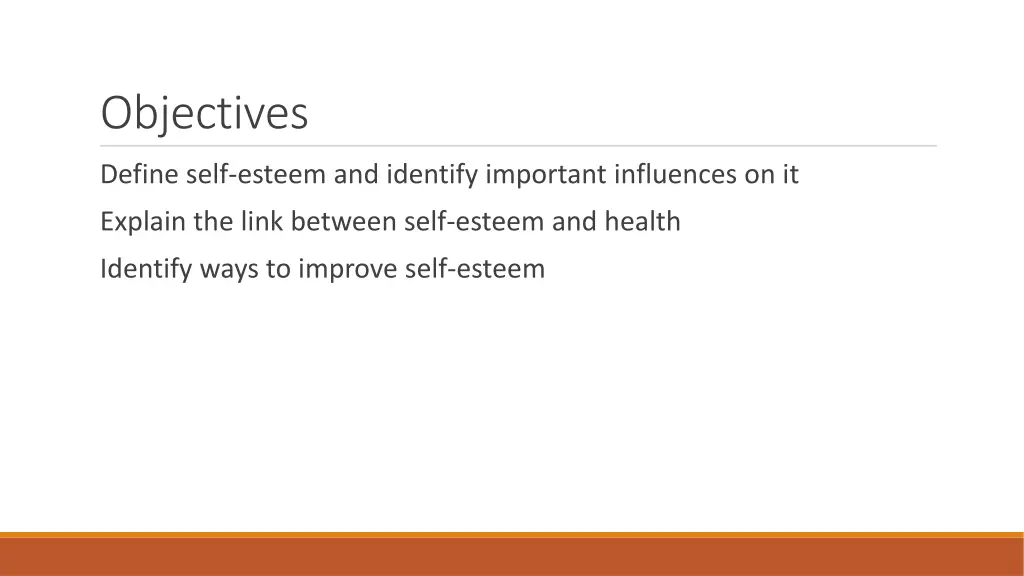 Objectives

Define self-esteem and identify important influences on it

Explain the link between self-esteem and health

Identify ways to improve self-esteem